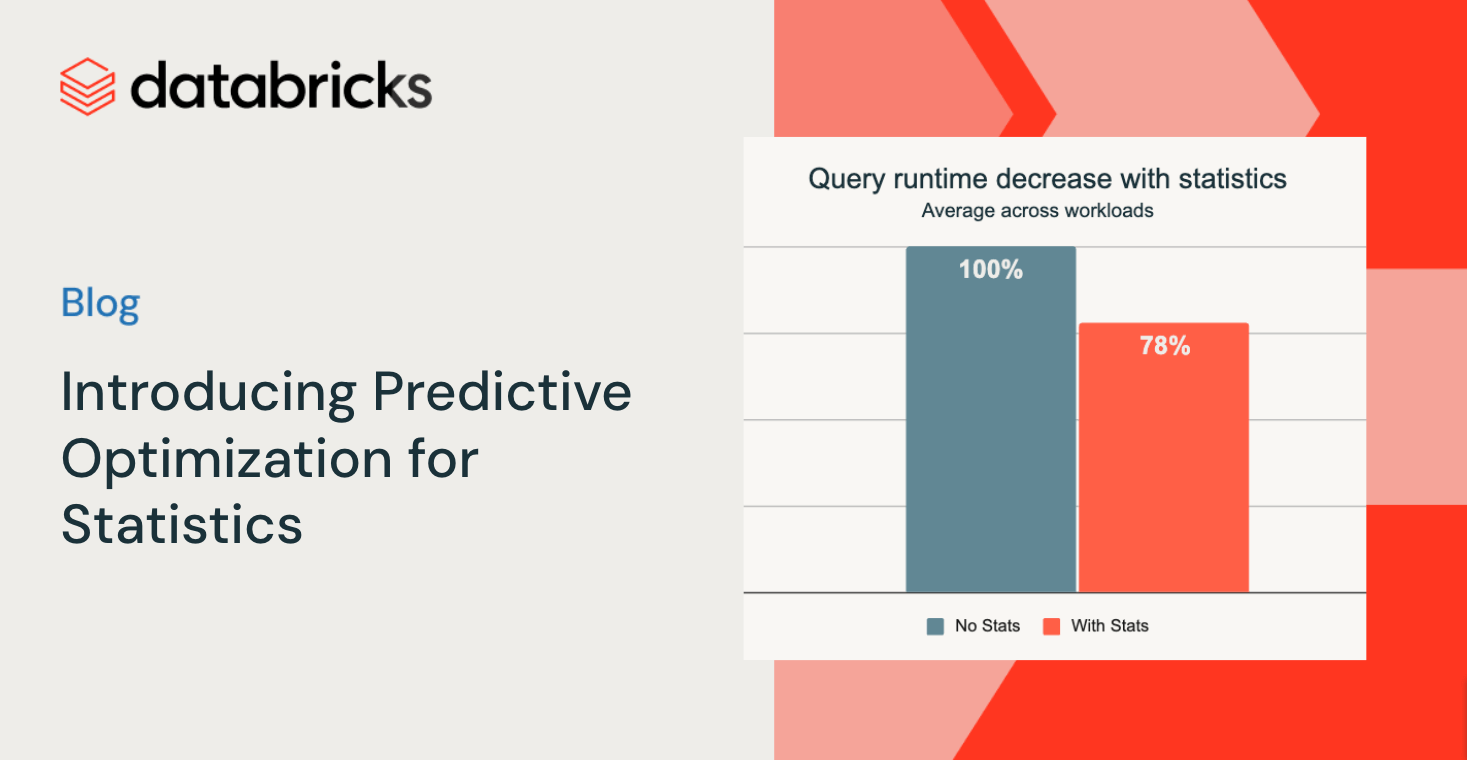 databricks

Blog

Introducing Predictive Optimization for Statistics

Query runtime decrease with statistics
Average across workloads

100%

78%

No Stats With Stats